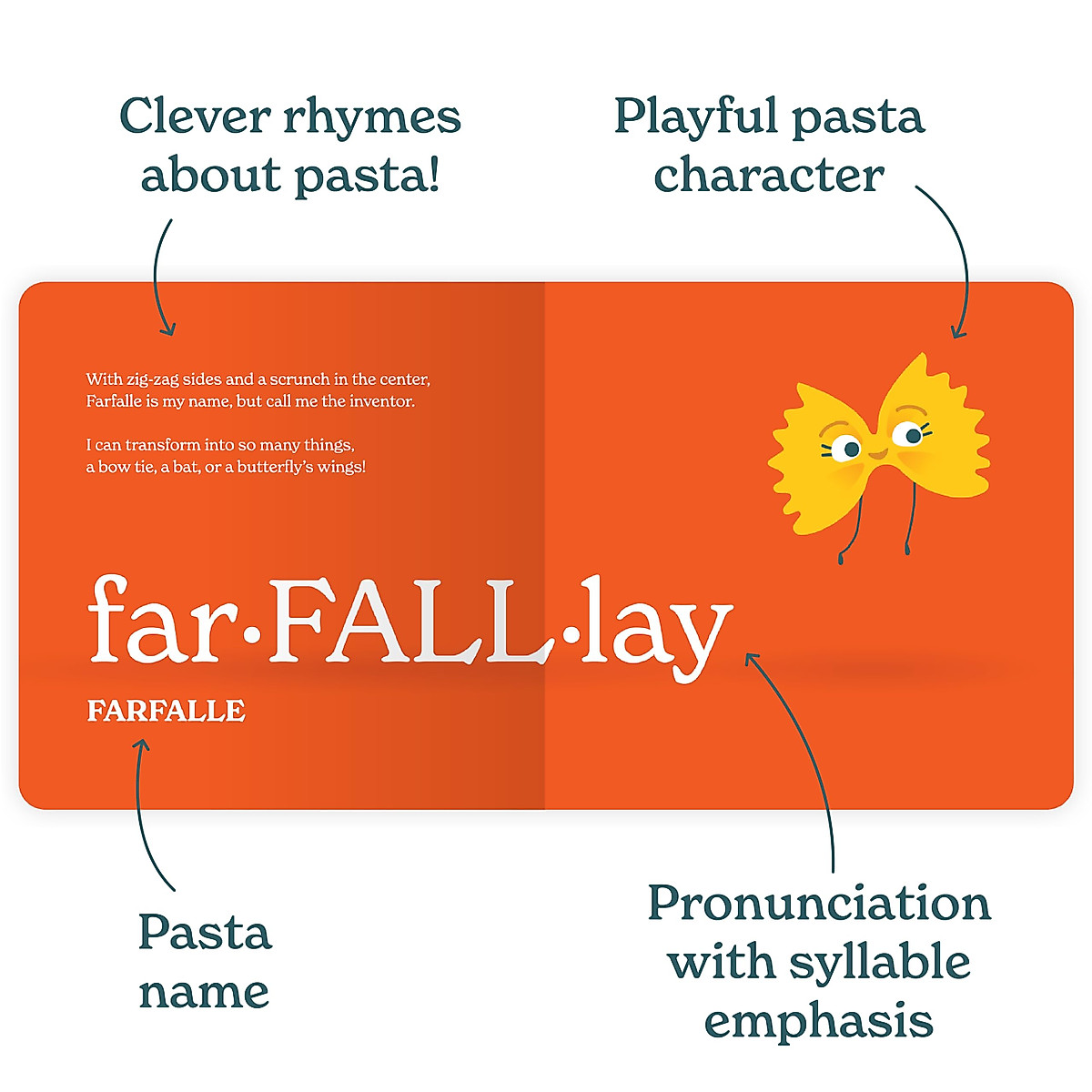 Clever rhymes about pasta!

Playful pasta character

With zig-zag sides and a scrunch in the center, Farfalle is my name, but call me the inventor.

I can transform into so many things, a bow tie, a bat, or a butterfly's wings!

far·FALL·lay

FARFALLE

Pasta name

Pronunciation with syllable emphasis